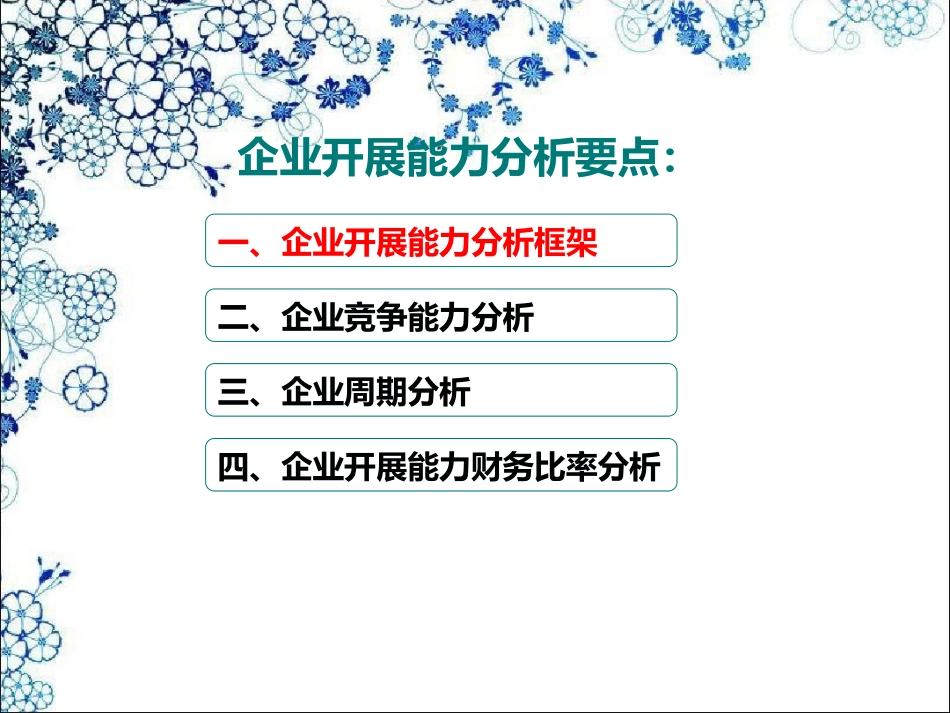 企业开展能力分析要点：

一、企业开展能力分析框架

二、企业竞争能力分析

三、企业周期分析

四、企业开展能力财务比率分析